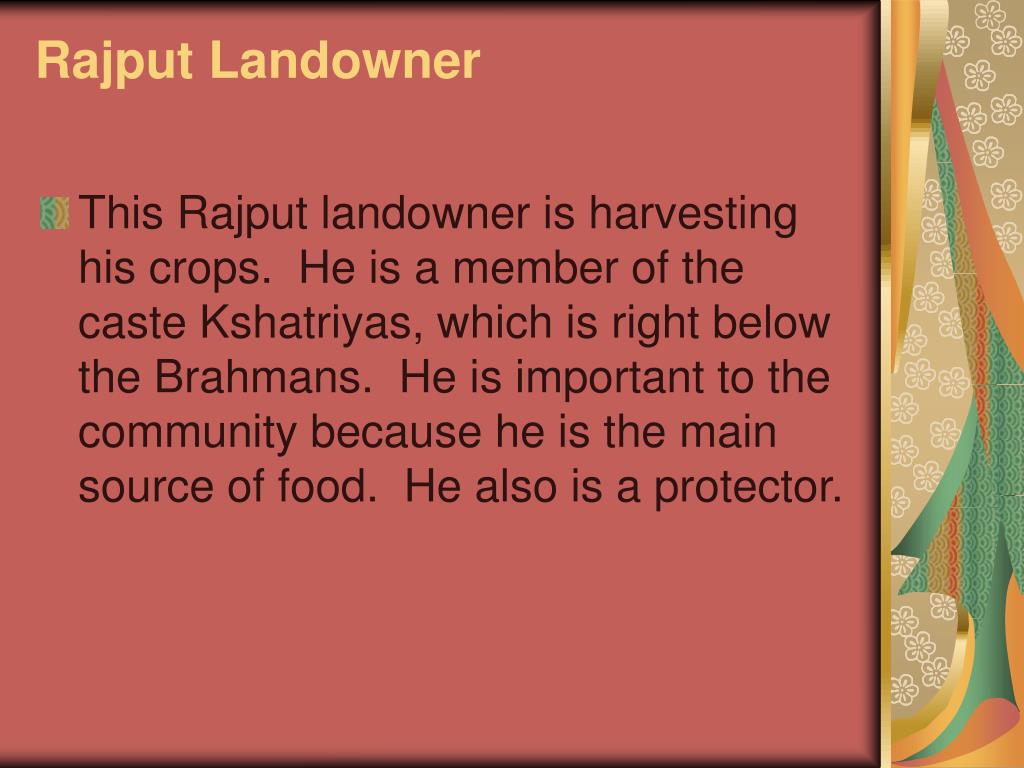 Rajput Landowner

This Rajput landowner is harvesting his crops.  He is a member of the caste Kshatriyas, which is right below the Brahmans.  He is important to the community because he is the main source of food.  He also is a protector.